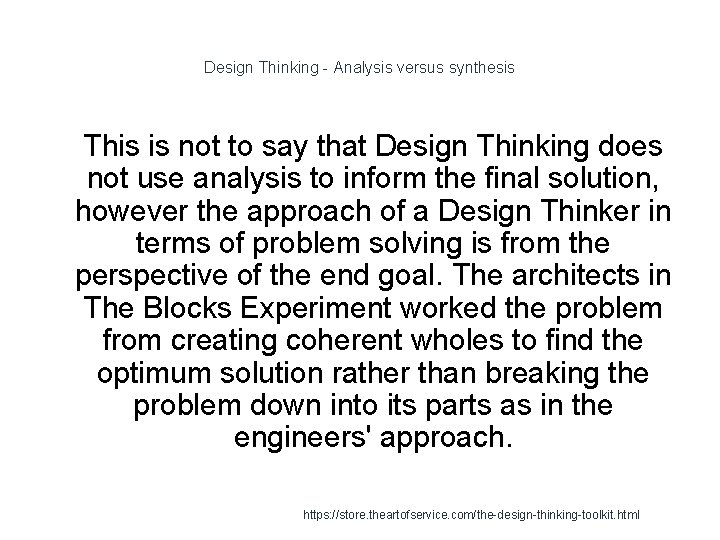 Design Thinking - Analysis versus synthesis

This is not to say that Design Thinking does not use analysis to inform the final solution, however the approach of a Design Thinker in terms of problem solving is from the perspective of the end goal. The architects in The Blocks Experiment worked the problem from creating coherent wholes to find the optimum solution rather than breaking the problem down into its parts as in the engineers' approach.

https://store.theartofservice.com/the-design-thinking-toolkit.html